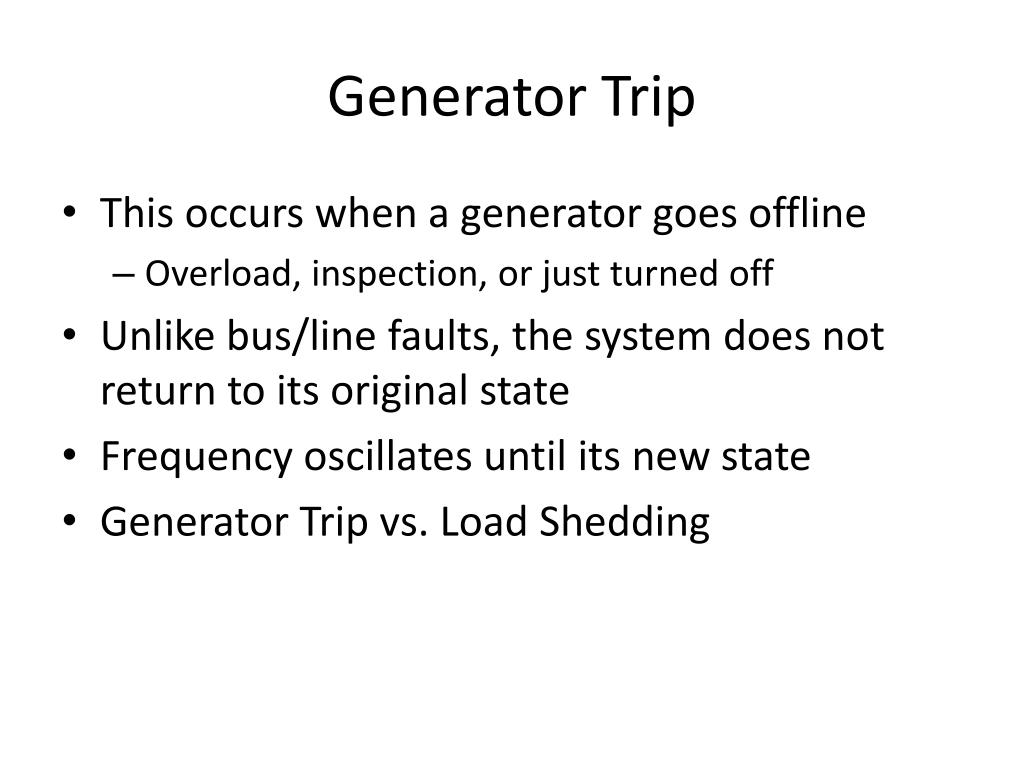 Generator Trip

• This occurs when a generator goes offline
– Overload, inspection, or just turned off
• Unlike bus/line faults, the system does not return to its original state
• Frequency oscillates until its new state
• Generator Trip vs. Load Shedding